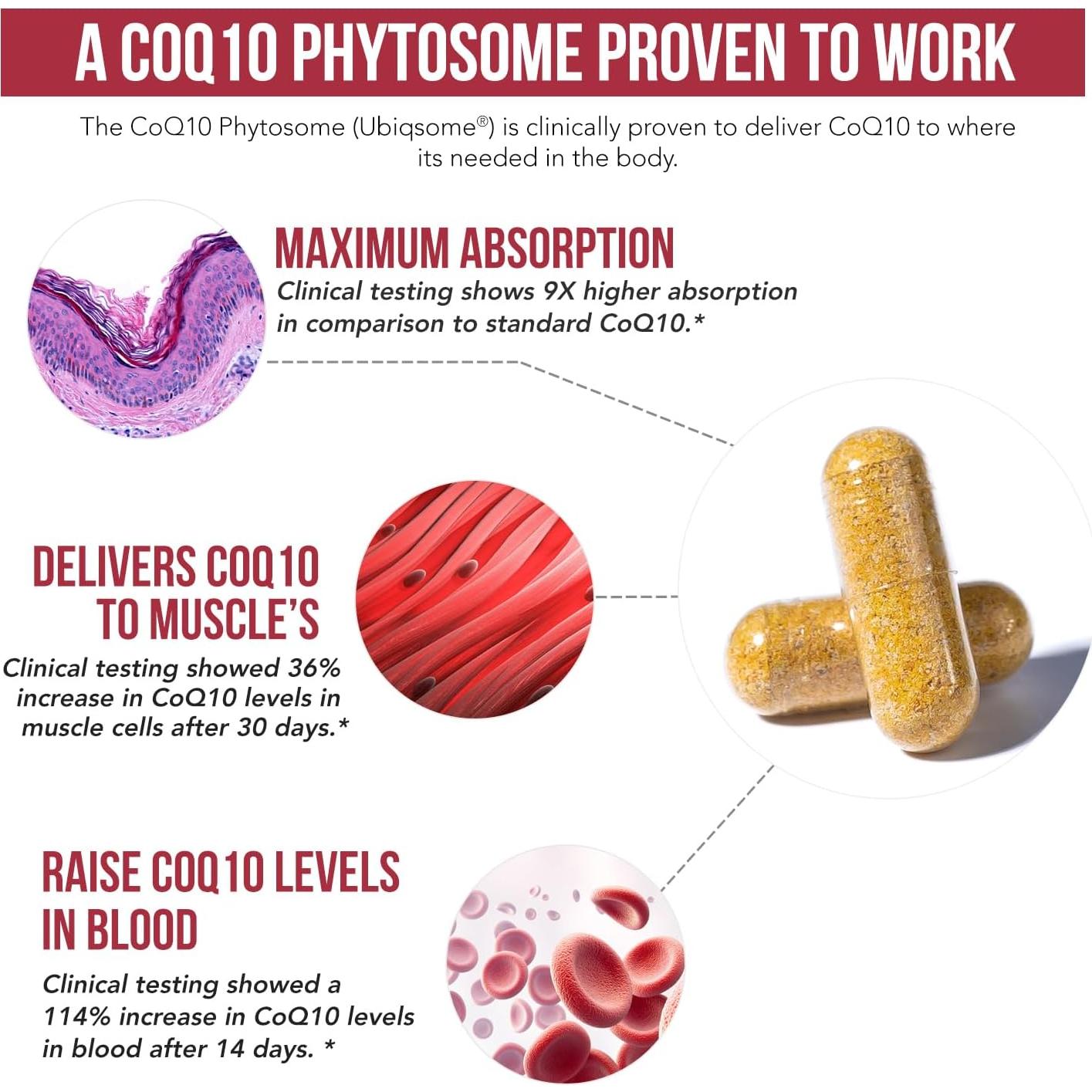 A COQ10 PHYTOSOME PROVEN TO WORK

The CoQ10 Phytosome (Ubiqsome®) is clinically proven to deliver CoQ10 to where its needed in the body.

MAXIMUM ABSORPTION

Clinical testing shows 9X higher absorption in comparison to standard CoQ10.*

DELIVERS COQ10 TO MUSCLE'S

Clinical testing showed 36% increase in CoQ10 levels in muscle cells after 30 days.*

RAISE COQ10 LEVELS IN BLOOD

Clinical testing showed a 114% increase in CoQ10 levels in blood after 14 days. *